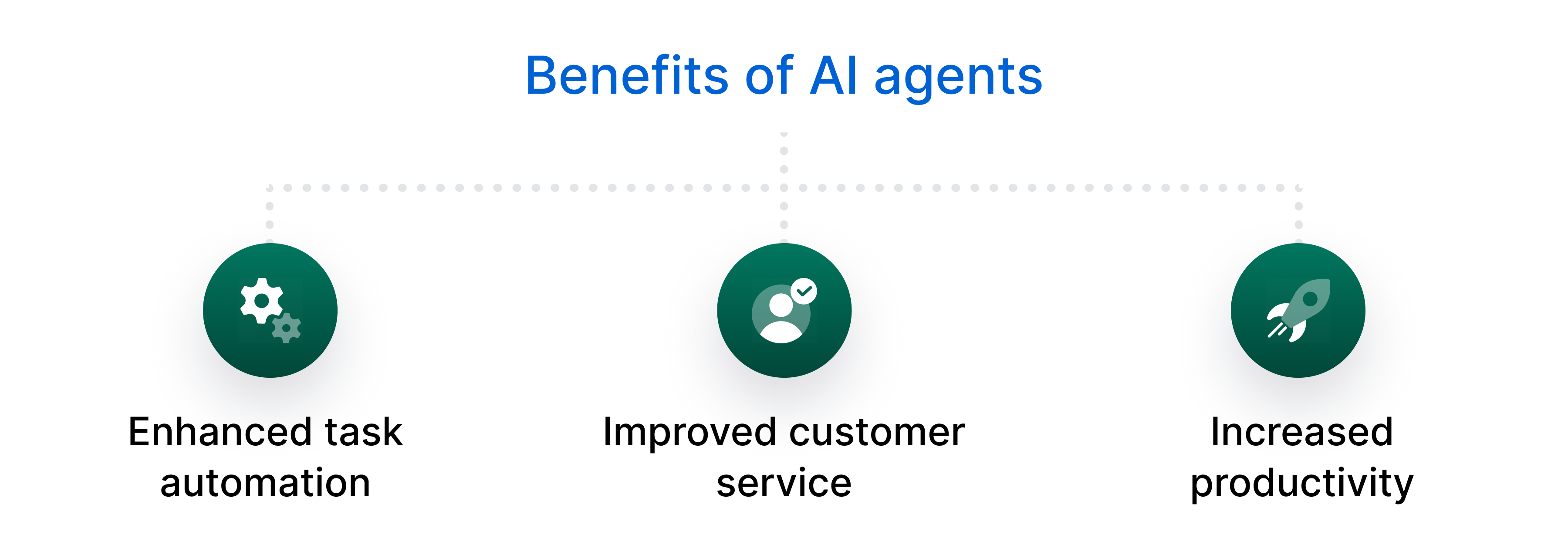 Benefits of AI agents

Enhanced task automation

Improved customer service

Increased productivity